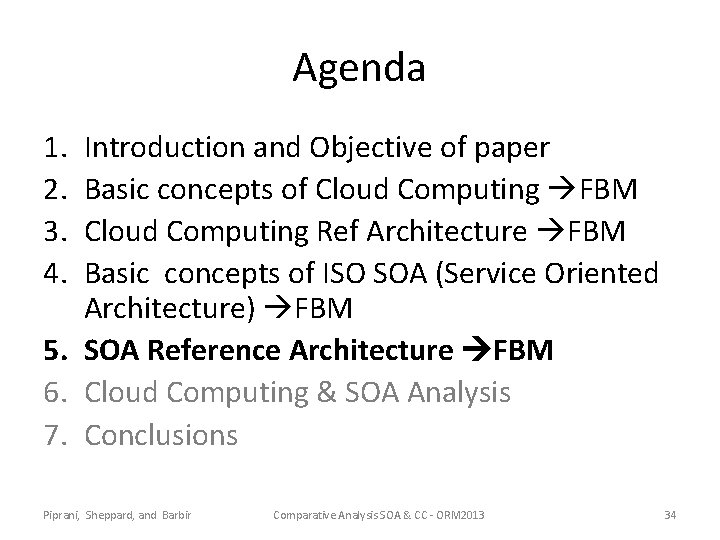 Agenda

1. Introduction and Objective of paper
2. Basic concepts of Cloud Computing →FBM
3. Cloud Computing Ref Architecture →FBM
4. Basic concepts of ISO SOA (Service Oriented Architecture) →FBM
5. SOA Reference Architecture →FBM
6. Cloud Computing & SOA Analysis
7. Conclusions

Piprani, Sheppard, and Barbir

Comparative Analysis SOA & CC - ORM2013

34